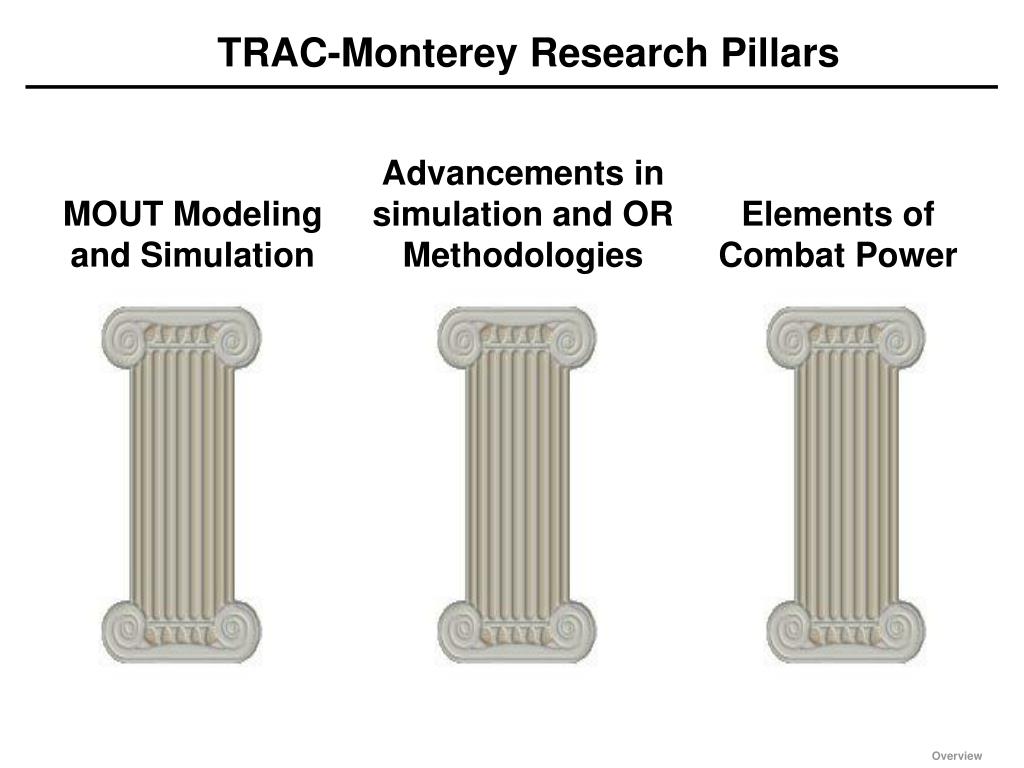 TRAC-Monterey Research Pillars

MOUT Modeling and Simulation

Advancements in simulation and OR Methodologies

Elements of Combat Power

Overview